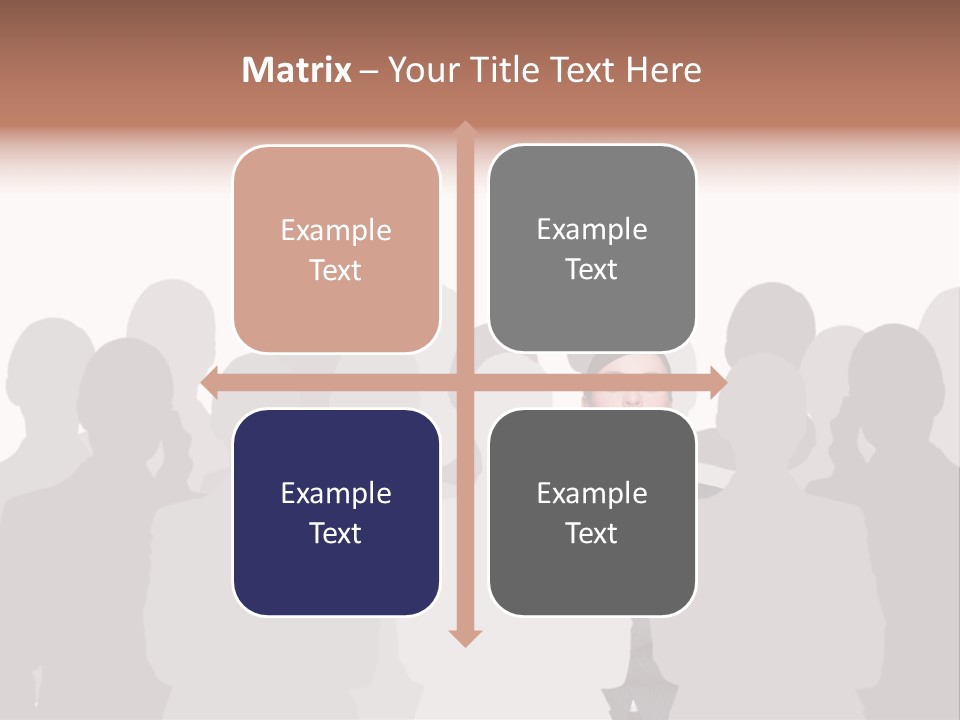 Matrix – Your Title Text Here

Example Text

Example Text

Example Text

Example Text